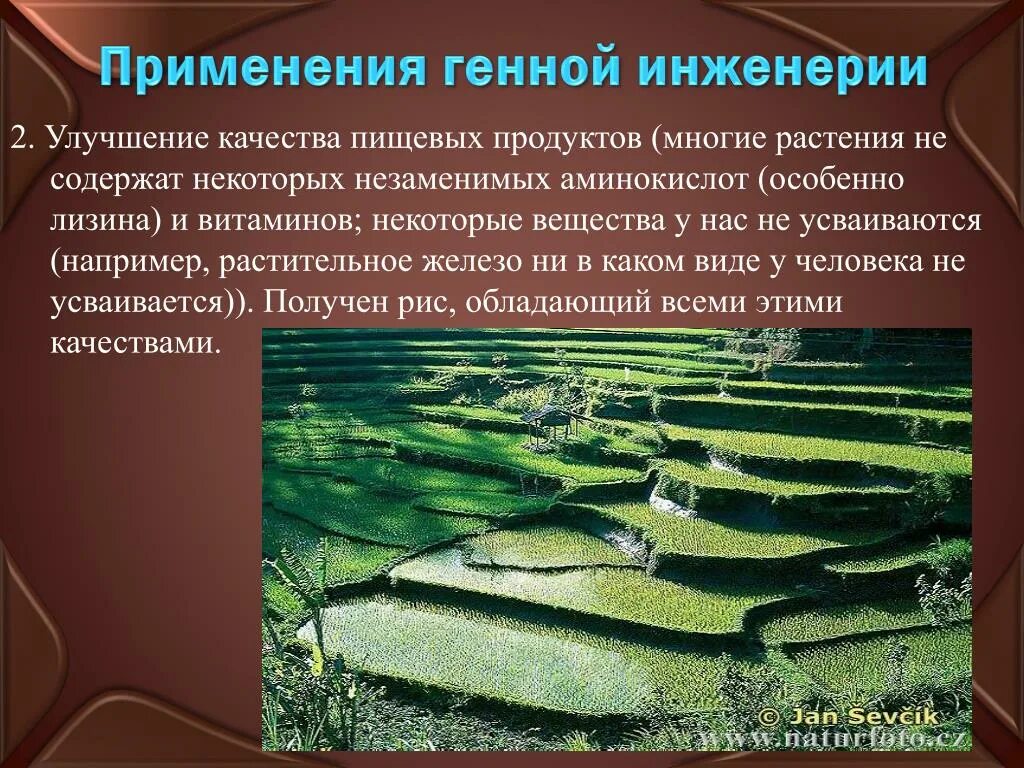 Применения генной инженерии

2. Улучшение качества пищевых продуктов (многие растения не содержат некоторых незаменимых аминокислот (особенно лизина) и витаминов; некоторые вещества у нас не усваиваются (например, растительное железо ни в каком виде у человека не усваивается)). Получен рис, обладающий всеми этими качествами.

© Jan Ševčík
www.naturfoto.cz